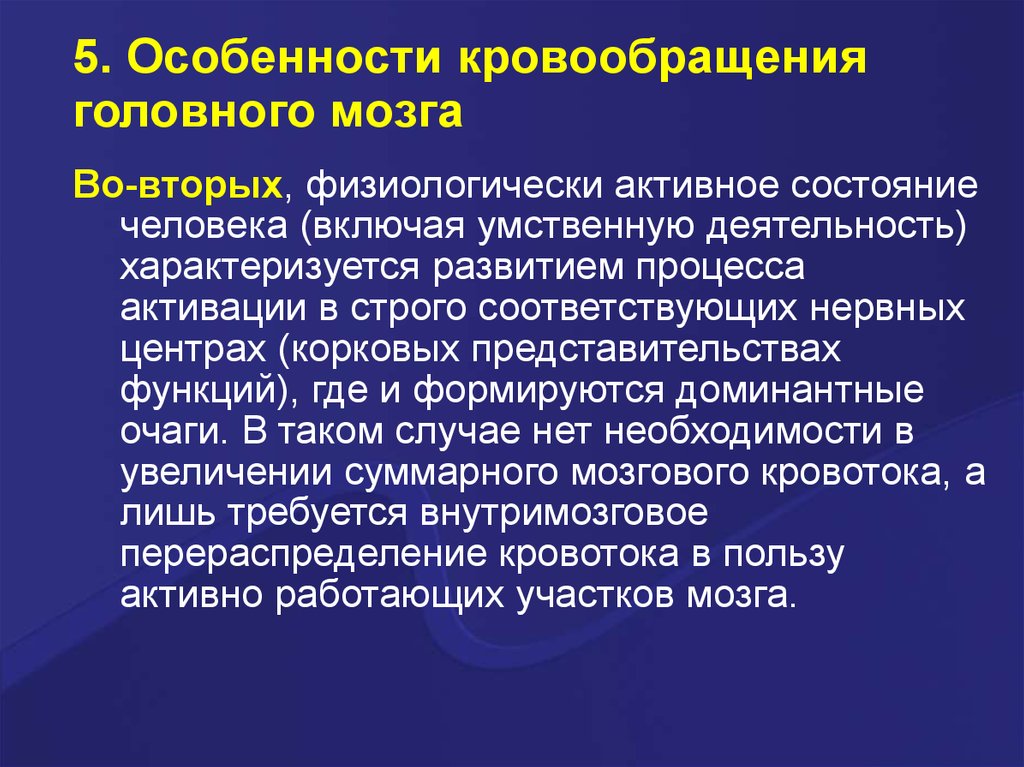 5. Особенности кровообращения головного мозга

Во-вторых, физиологически активное состояние человека (включая умственную деятельность) характеризуется развитием процесса активации в строго соответствующих нервных центрах (корковых представительствах функций), где и формируются доминантные очаги. В таком случае нет необходимости в увеличении суммарного мозгового кровотока, а лишь требуется внутримозговое перераспределение кровотока в пользу активно работающих участков мозга.